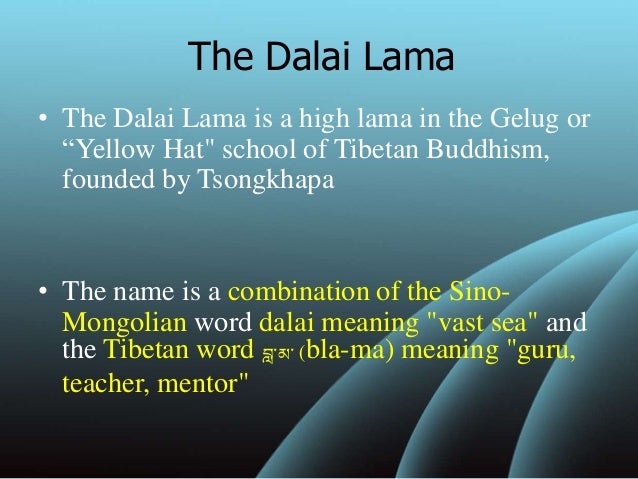 The Dalai Lama

• The Dalai Lama is a high lama in the Gelug or “Yellow Hat" school of Tibetan Buddhism, founded by Tsongkhapa

• The name is a combination of the Sino-Mongolian word dalai meaning "vast sea" and the Tibetan word བླ་མ་ (bla-ma) meaning "guru, teacher, mentor"